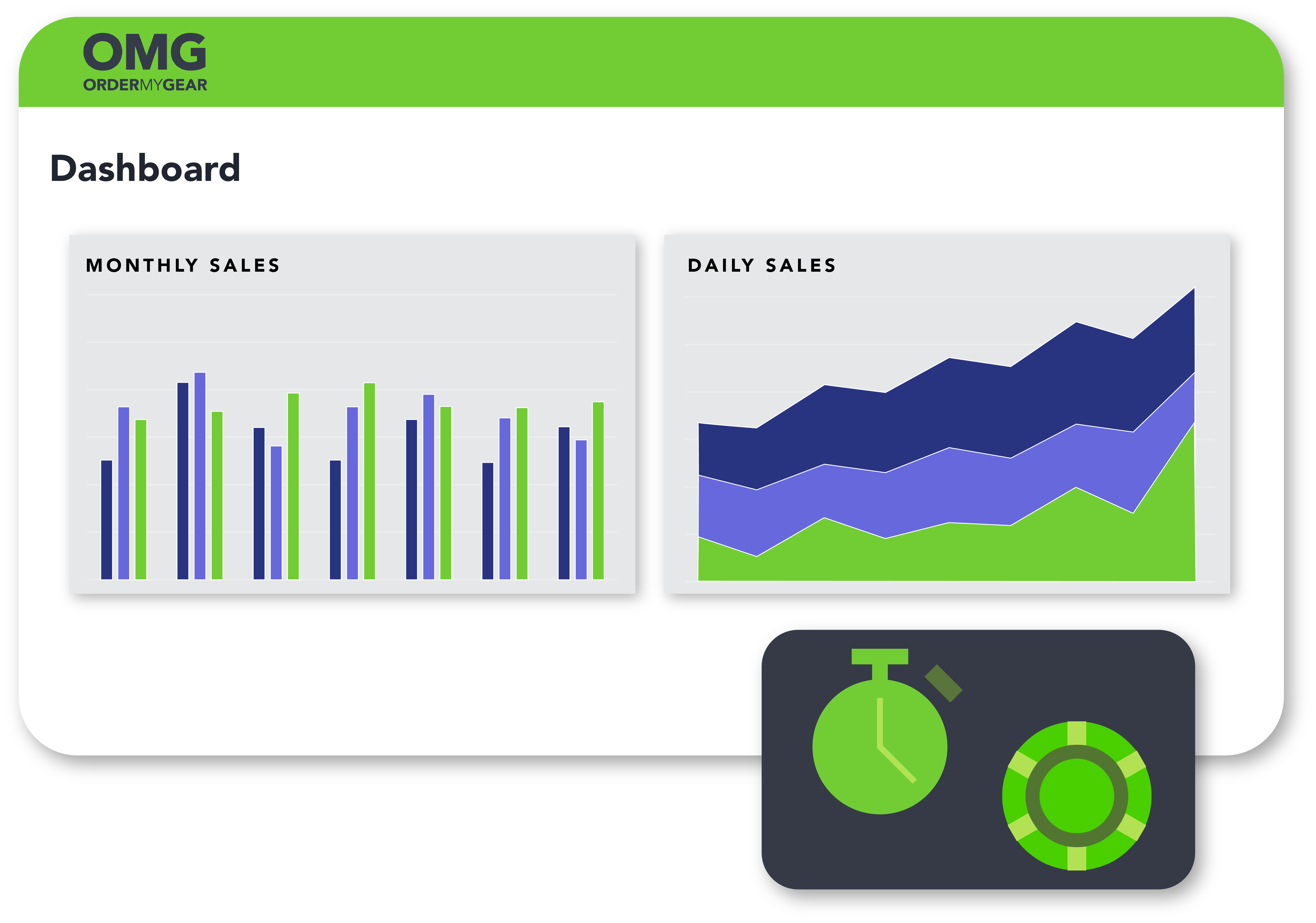 OMG
ORDERMYGEAR

Dashboard

MONTHLY SALES

DAILY SALES